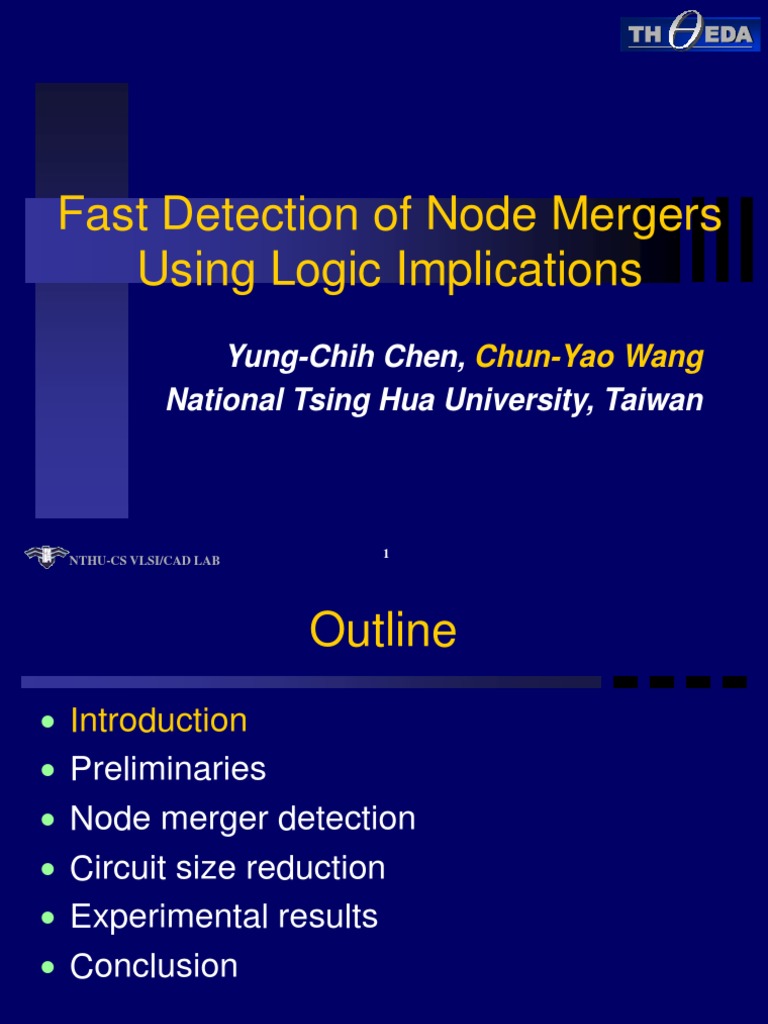 TH$\theta$EDA

Fast Detection of Node Mergers Using Logic Implications

Yung-Chih Chen, Chun-Yao Wang
National Tsing Hua University, Taiwan

NTHU-CS VLSI/CAD LAB

1

Outline

- Introduction
- Preliminaries
- Node merger detection
- Circuit size reduction
- Experimental results
- Conclusion